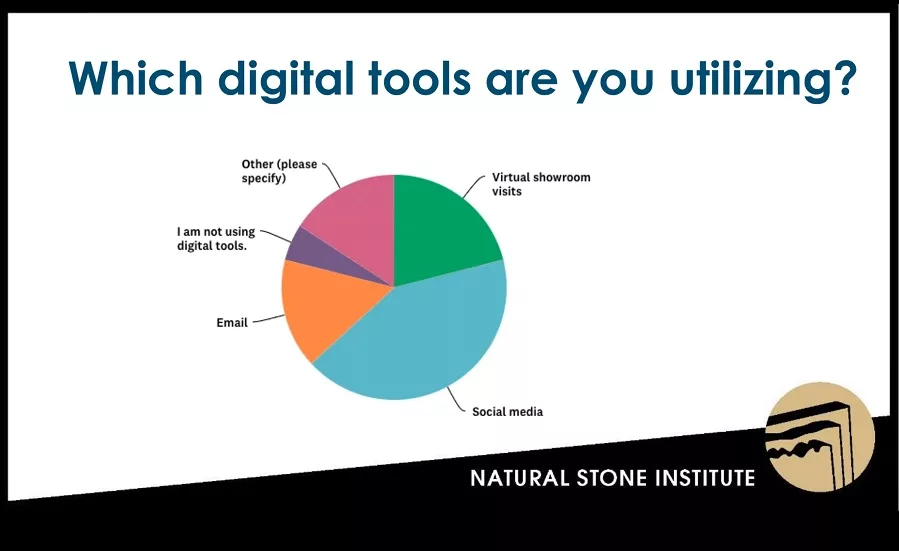 Which digital tools are you utilizing?

Other (please specify)

Virtual showroom visits

I am not using digital tools.

Email

Social media

NATURAL STONE INSTITUTE